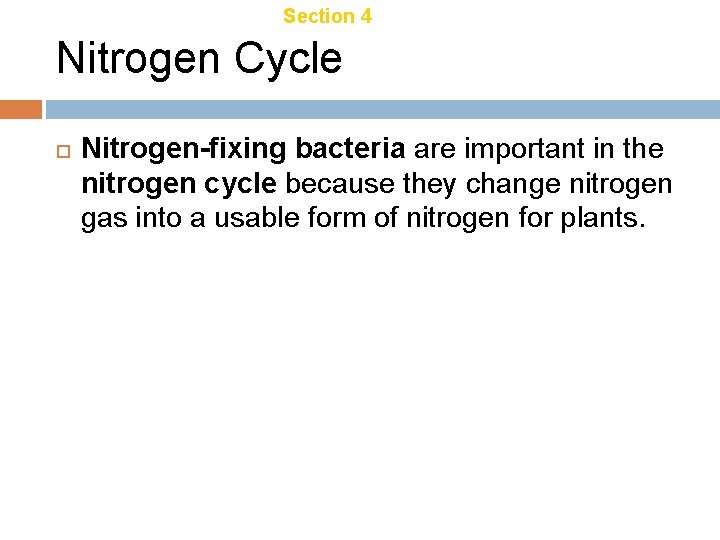 Section 4

Nitrogen Cycle

Nitrogen-fixing bacteria are important in the nitrogen cycle because they change nitrogen gas into a usable form of nitrogen for plants.